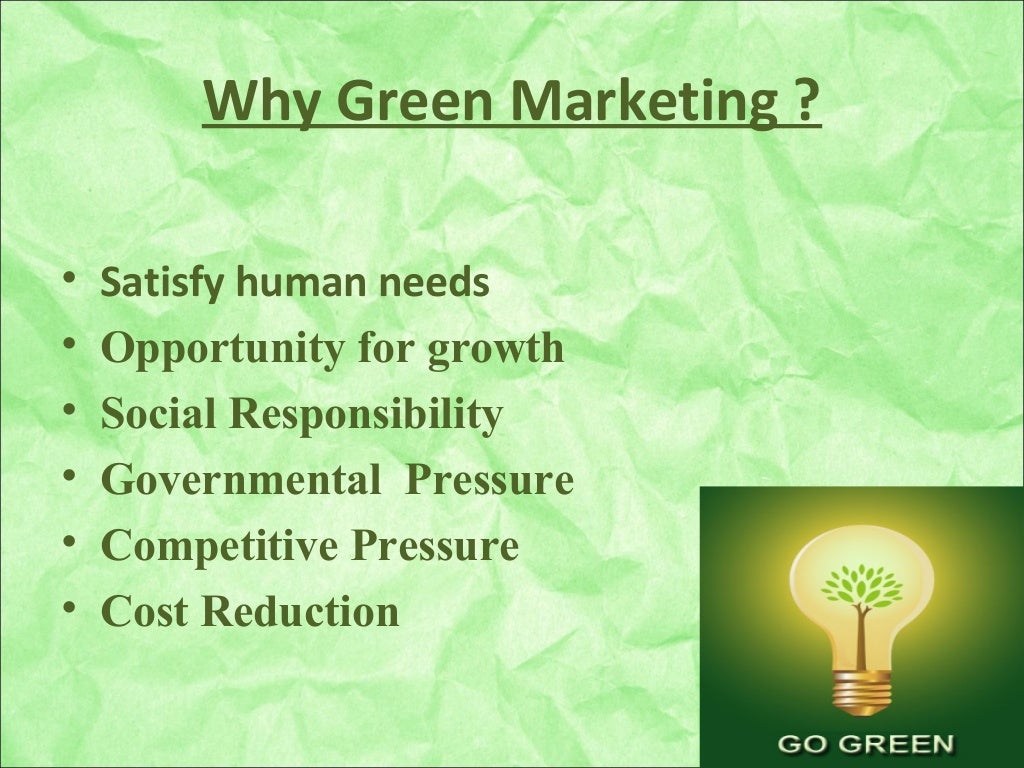 Why Green Marketing ?

• Satisfy human needs
• Opportunity for growth
• Social Responsibility
• Governmental Pressure
• Competitive Pressure
• Cost Reduction

GO GREEN